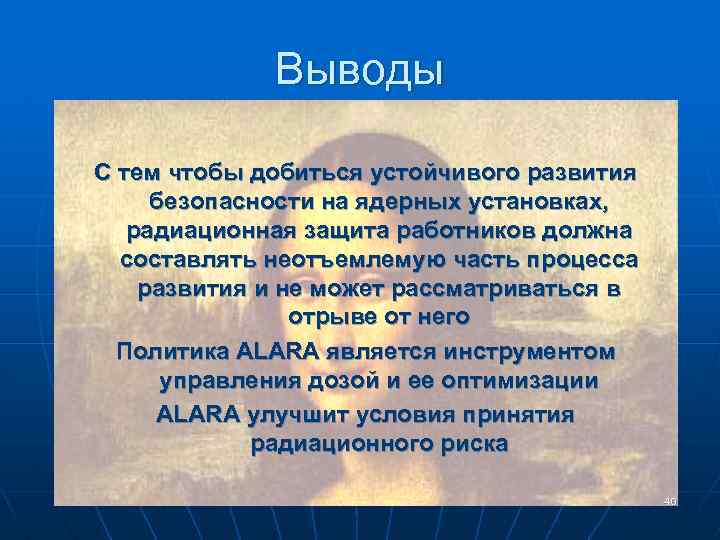 Выводы

С тем чтобы добиться устойчивого развития безопасности на ядерных установках, радиационная защита работников должна составлять неотъемлемую часть процесса развития и не может рассматриваться в отрыве от него

Политика ALARA является инструментом управления дозой и ее оптимизации

ALARA улучшит условия принятия радиационного риска

40